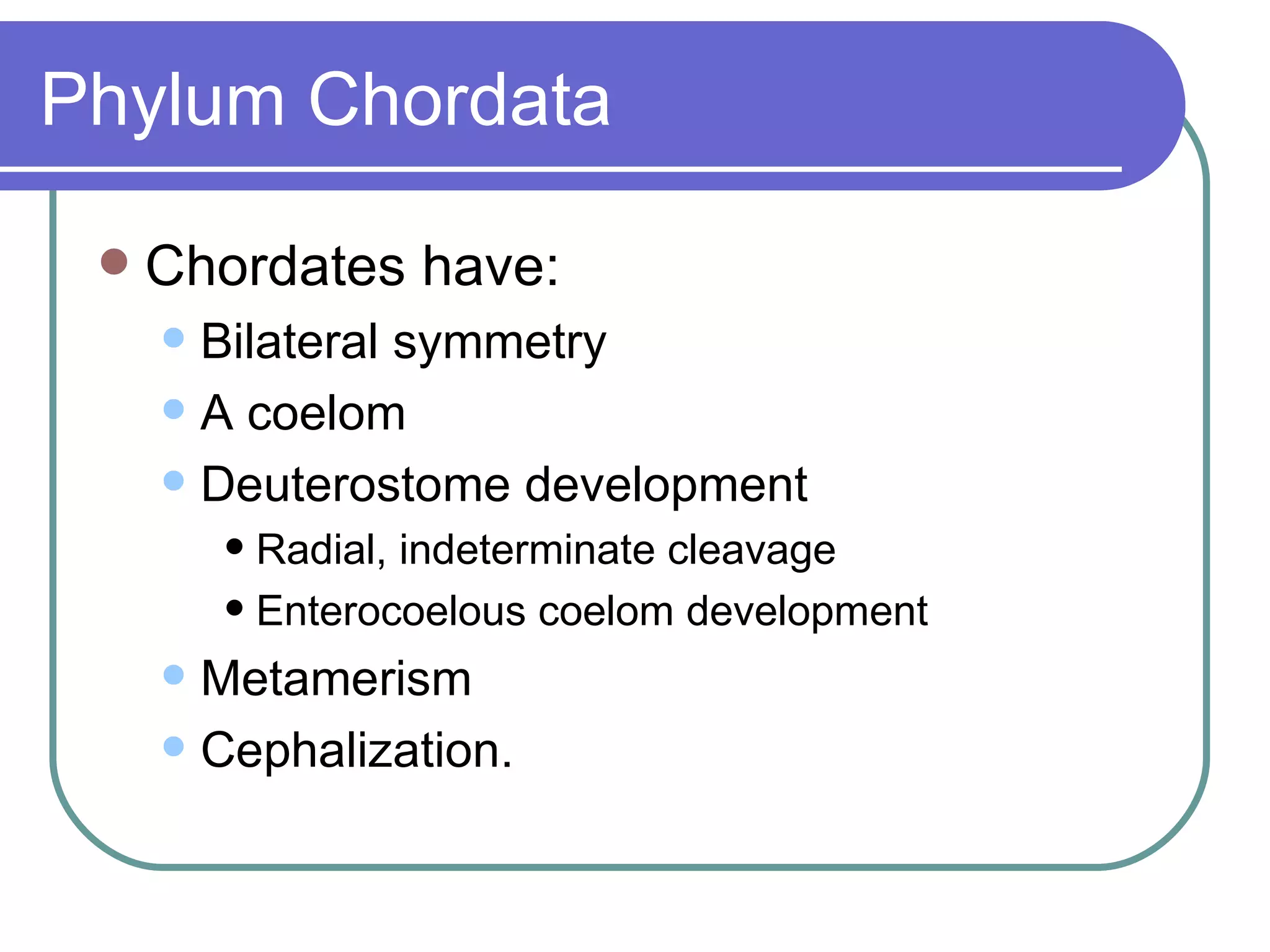 Phylum Chordata

- Chordates have:
  - Bilateral symmetry
  - A coelom
  - Deuterostome development
    - Radial, indeterminate cleavage
    - Enterocoelous coelom development
  - Metamerism
  - Cephalization.